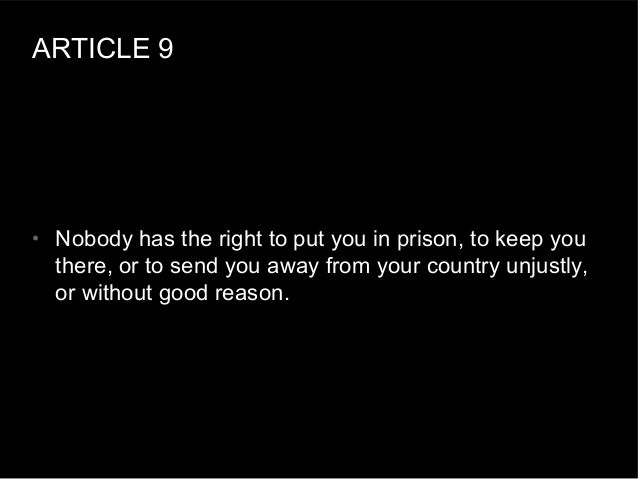 ARTICLE 9

• Nobody has the right to put you in prison, to keep you there, or to send you away from your country unjustly, or without good reason.